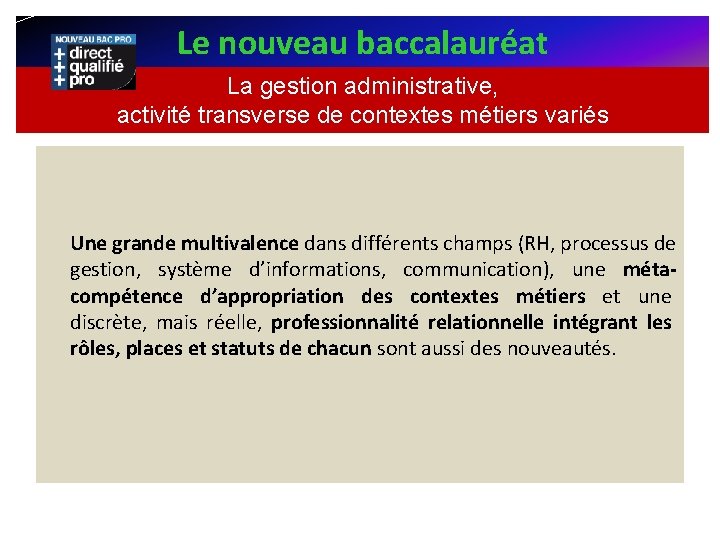 NOUVEAU BAC PRO
+ direct
+ qualifié
+ pro

Le nouveau baccalauréat

La gestion administrative, activité transverse de contextes métiers variés

Une grande multivalence dans différents champs (RH, processus de gestion, système d'informations, communication), une méta-compétence d'appropriation des contextes métiers et une discrète, mais réelle, professionnalité relationnelle intégrant les rôles, places et statuts de chacun sont aussi des nouveautés.